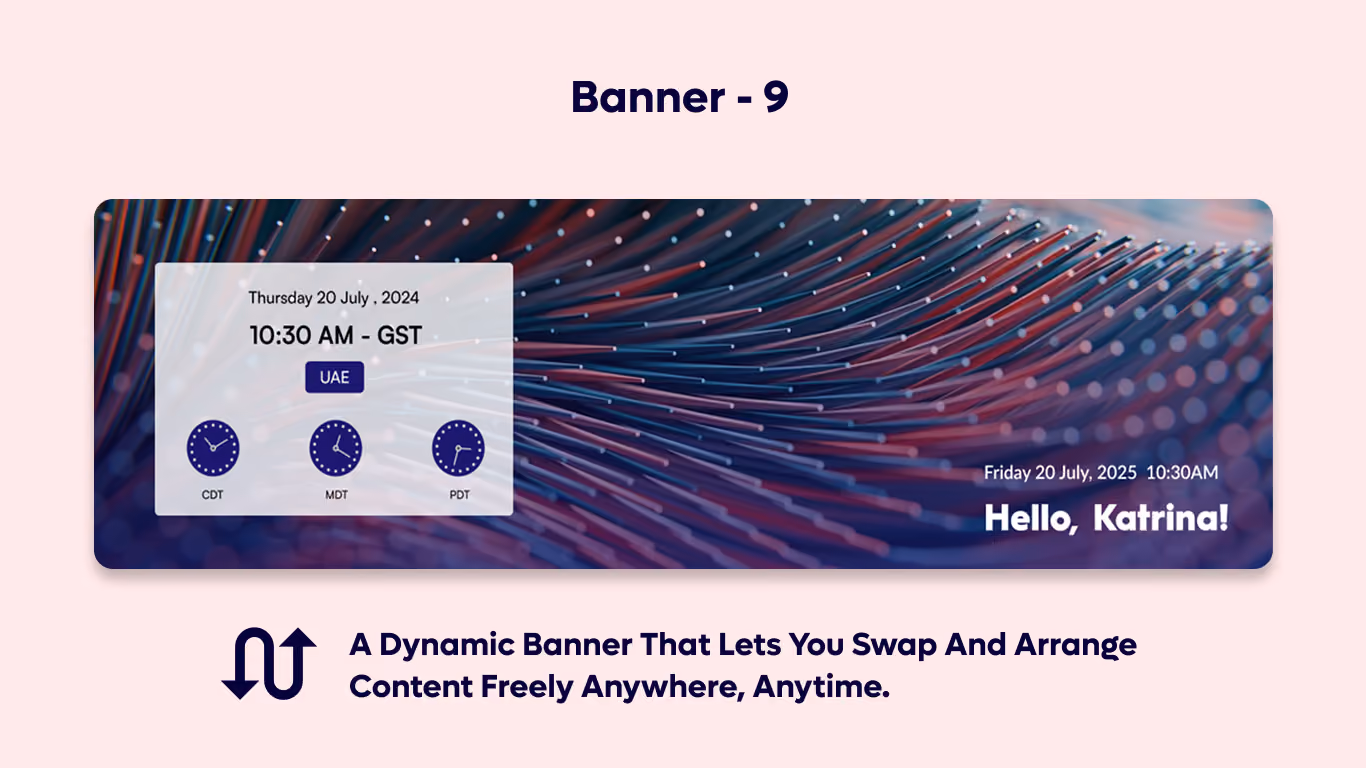 Banner - 9

Thursday 20 July , 2024

10:30 AM - GST

UAE

CDT

MDT

PDT

Friday 20 July, 2025 10:30AM

Hello, Katrina!

A Dynamic Banner That Lets You Swap And Arrange Content Freely Anywhere, Anytime.